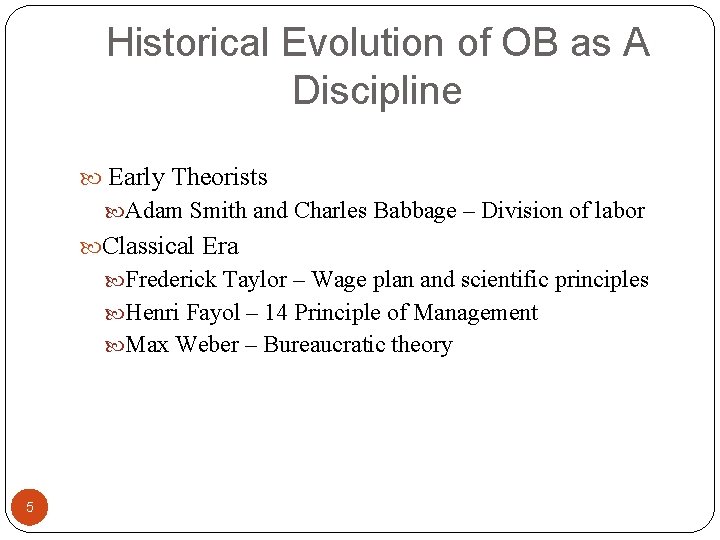 Historical Evolution of OB as A Discipline

Early Theorists
Adam Smith and Charles Babbage – Division of labor
Classical Era
Frederick Taylor – Wage plan and scientific principles
Henri Fayol – 14 Principle of Management
Max Weber – Bureaucratic theory

5